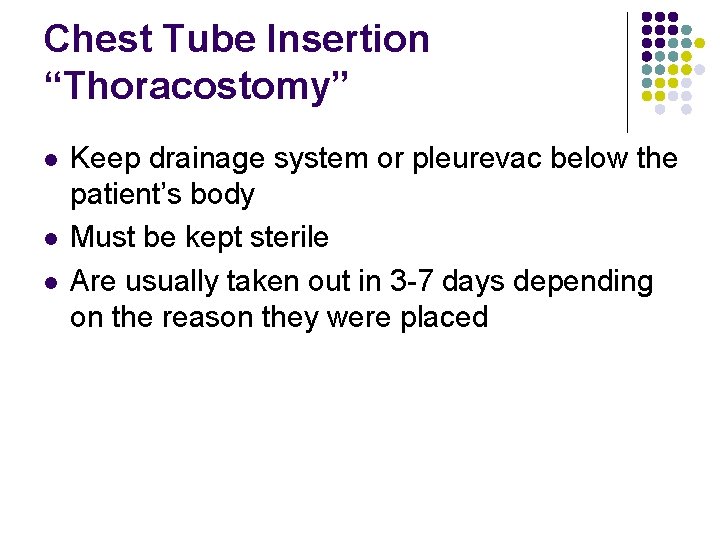 Chest Tube Insertion
“Thoracostomy”

- Keep drainage system or pleurevac below the patient’s body
- Must be kept sterile
- Are usually taken out in 3-7 days depending on the reason they were placed